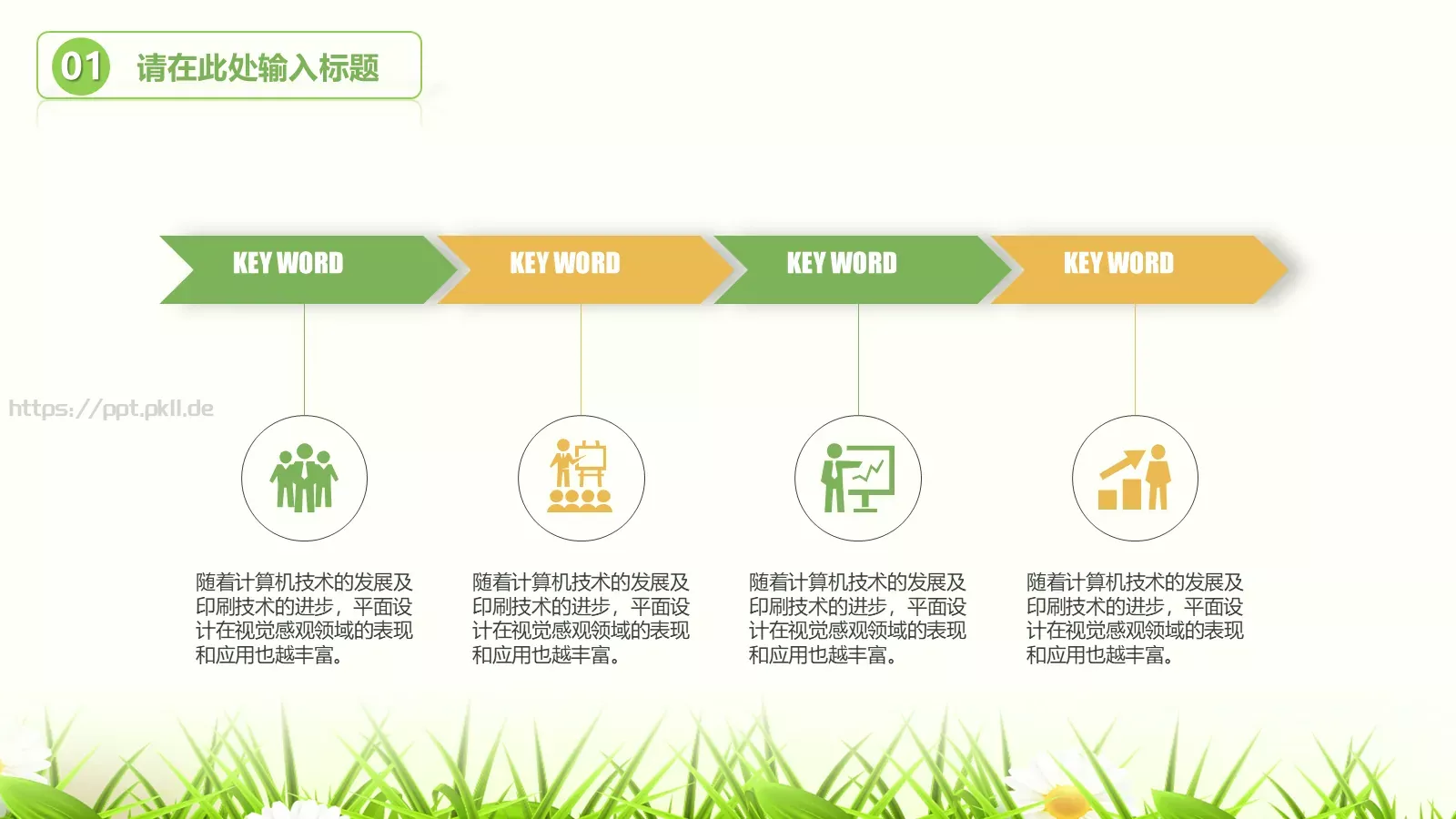 01 请在此处输入标题

KEY WORD

KEY WORD

KEY WORD

KEY WORD

https://ppt.pkll.de

随着计算机技术的发展及印刷技术的进步，平面设计在视觉感观领域的表现和应用也越丰富。

随着计算机技术的发展及印刷技术的进步，平面设计在视觉感观领域的表现和应用也越丰富。

随着计算机技术的发展及印刷技术的进步，平面设计在视觉感观领域的表现和应用也越丰富。

随着计算机技术的发展及印刷技术的进步，平面设计在视觉感观领域的表现和应用也越丰富。